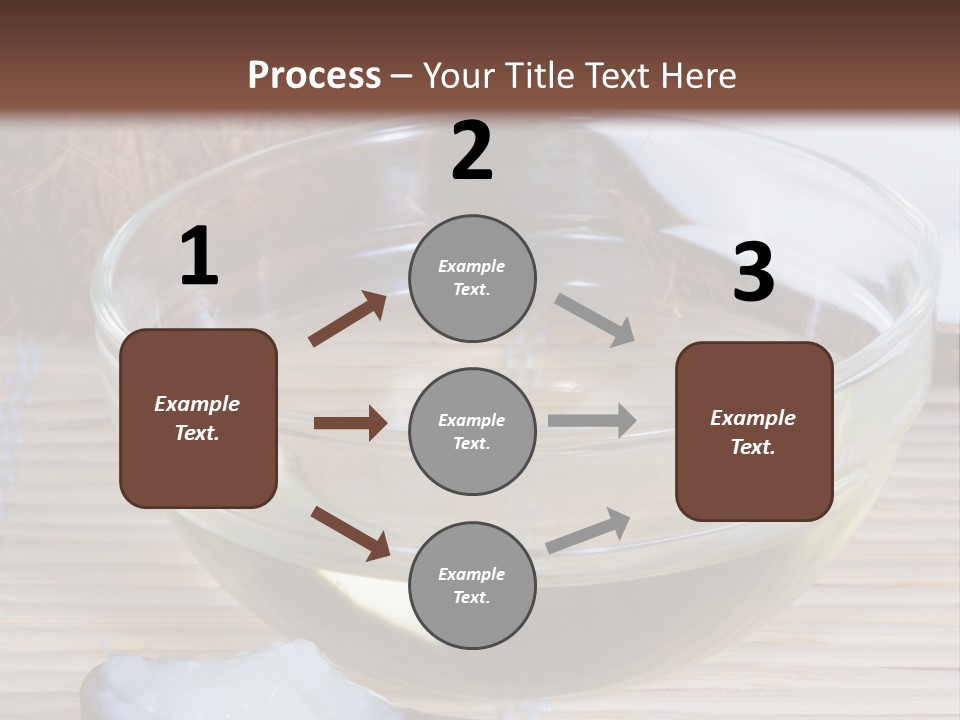 Process – Your Title Text Here

1

Example Text.

2

Example Text.

Example Text.

Example Text.

3

Example Text.